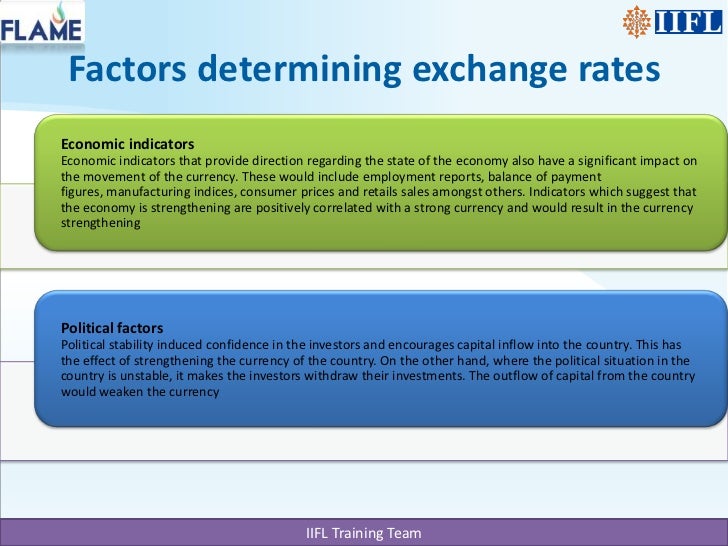 FLAME

IIFL

Factors determining exchange rates

Economic indicators
Economic indicators that provide direction regarding the state of the economy also have a significant impact on the movement of the currency. These would include employment reports, balance of payment figures, manufacturing indices, consumer prices and retails sales amongst others. Indicators which suggest that the economy is strengthening are positively correlated with a strong currency and would result in the currency strengthening

Political factors
Political stability induced confidence in the investors and encourages capital inflow into the country. This has the effect of strengthening the currency of the country. On the other hand, where the political situation in the country is unstable, it makes the investors withdraw their investments. The outflow of capital from the country would weaken the currency

IIFL Training Team